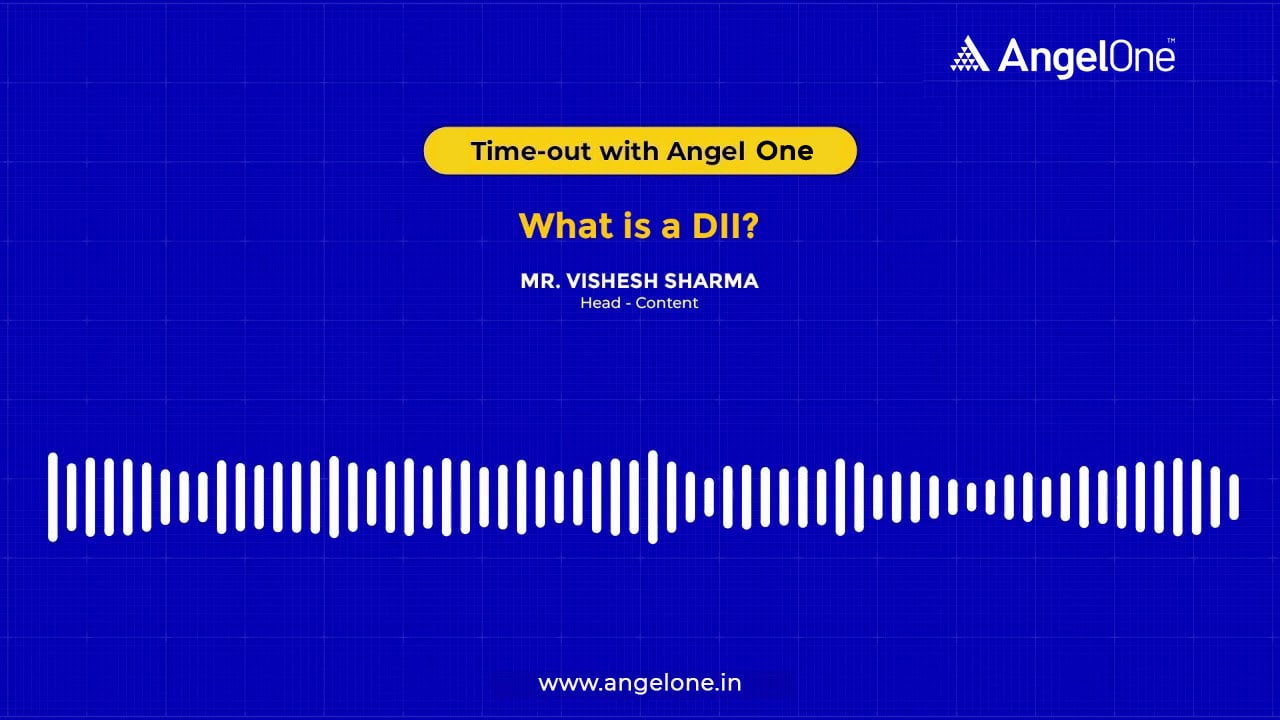 AngelOne™

Time-out with Angel One

What is a DII?

MR. VISHESH SHARMA
Head - Content

www.angelone.in